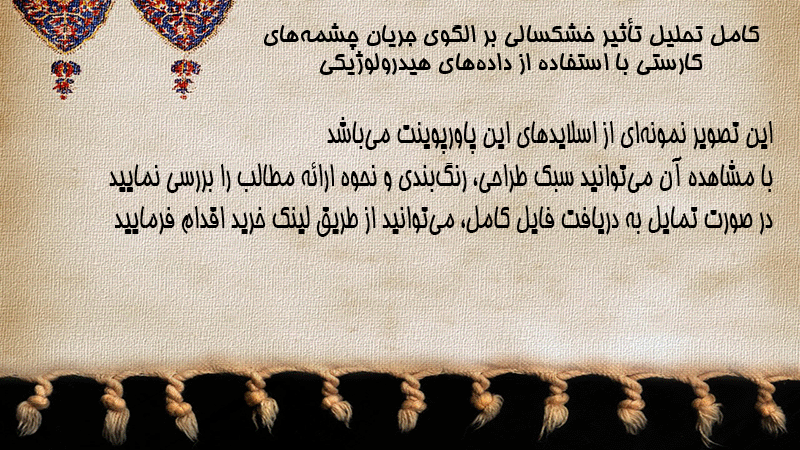 کامل تحلیل تأثیر خشکسالی بر الگوی جریان چشمه‌های کارستی با استفاده از داده‌های هیدرولوژیکی

این تصویر نمونه‌ای از اسلایدهای این پاورپوینت می‌باشد
با مشاهده آن می‌توانید سبک طراحی، رنگ‌بندی و نحوه ارائه مطالب را بررسی نمایید
در صورت تمایل به دریافت فایل کامل، می‌توانید از طریق لینک خرید اقدام فرمایید